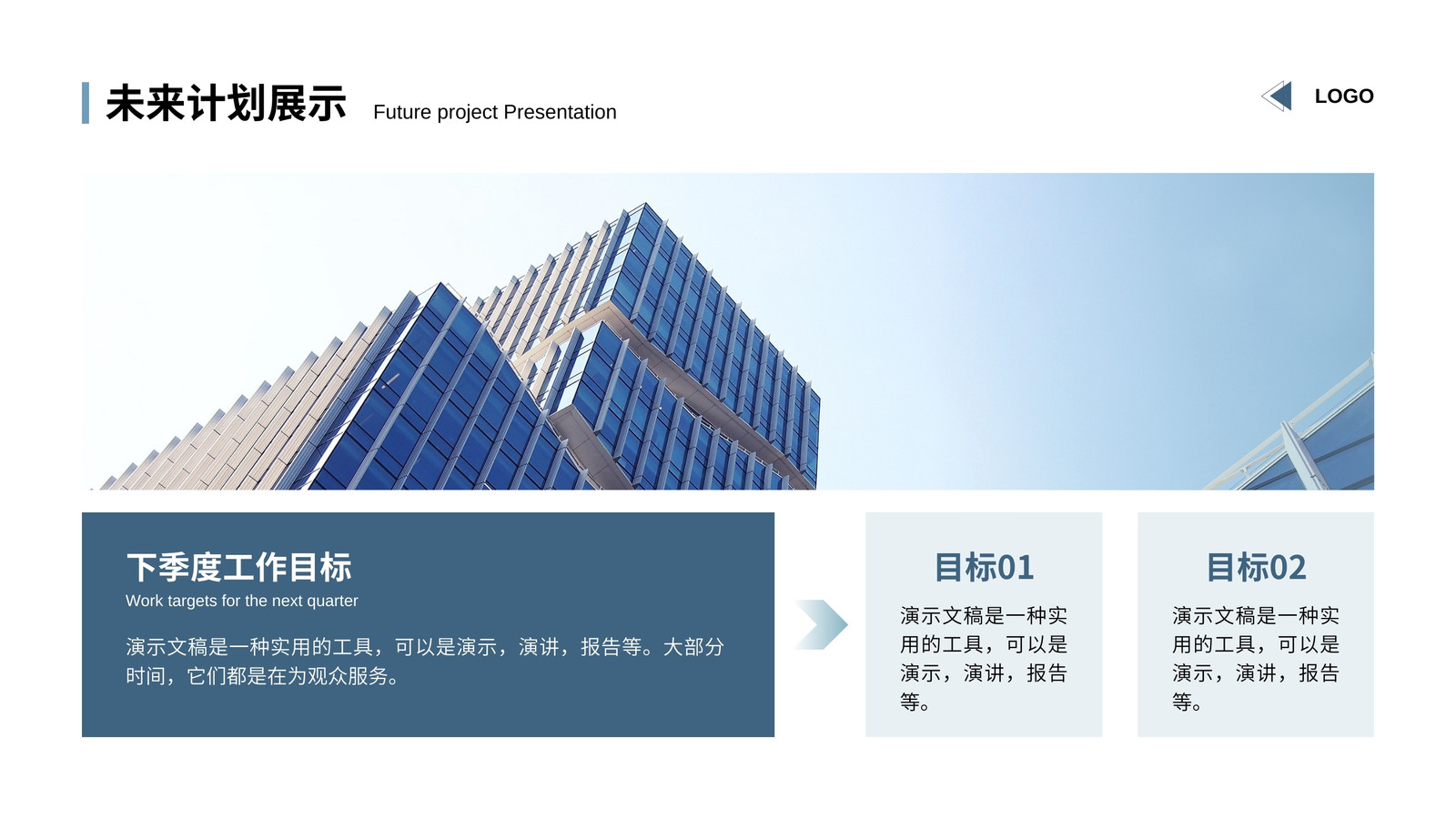 未来计划展示 Future project Presentation

LOGO

下季度工作目标
Work targets for the next quarter

演示文稿是一种实用的工具，可以是演示，演讲，报告等。大部分时间，它们都是在为观众服务。

目标01
演示文稿是一种实用的工具，可以是演示，演讲，报告等。

目标02
演示文稿是一种实用的工具，可以是演示，演讲，报告等。